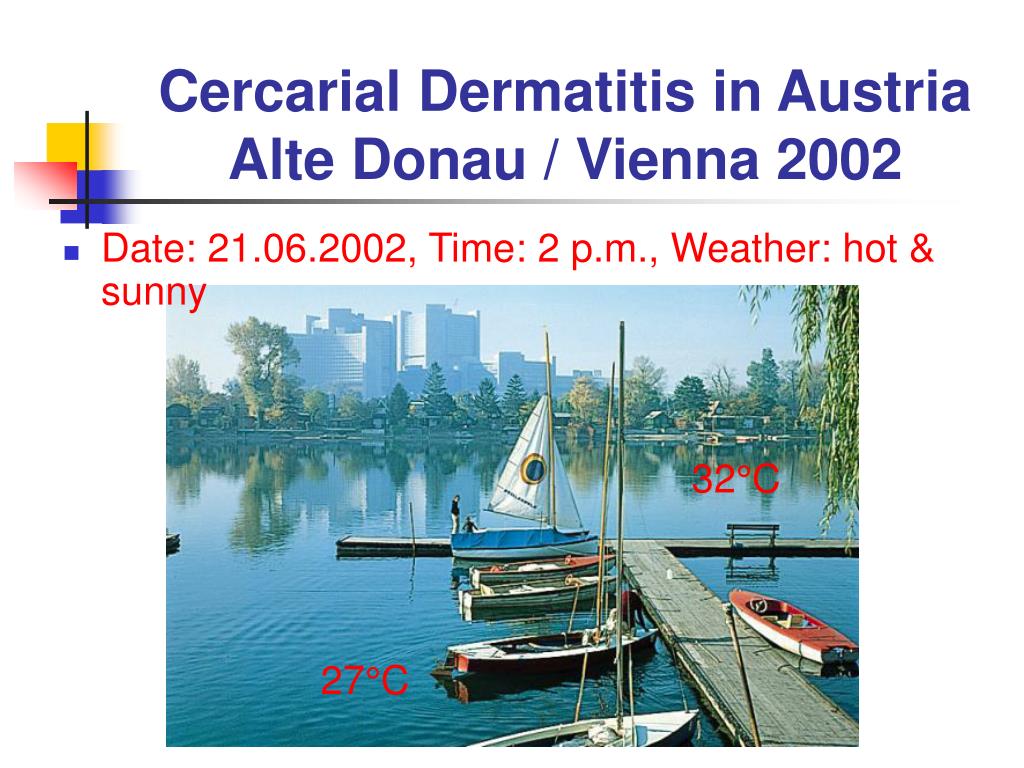 Cercarial Dermatitis in Austria
Alte Donau / Vienna 2002

Date: 21.06.2002, Time: 2 p.m., Weather: hot & sunny

32°C

27°C